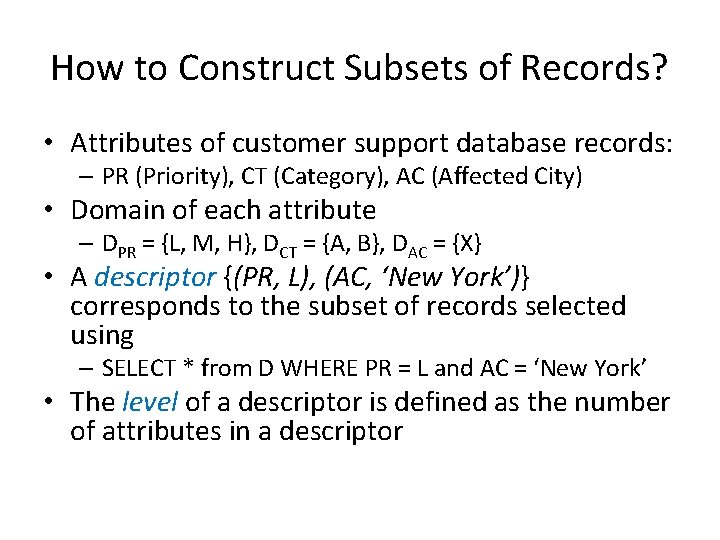 How to Construct Subsets of Records?

• Attributes of customer support database records:
– PR (Priority), CT (Category), AC (Affected City)
• Domain of each attribute
– $D_{PR}$ = {L, M, H}, $D_{CT}$ = {A, B}, $D_{AC}$ = {X}
• A descriptor {(PR, L), (AC, 'New York')} corresponds to the subset of records selected using
– SELECT * from D WHERE PR = L and AC = 'New York'
• The level of a descriptor is defined as the number of attributes in a descriptor